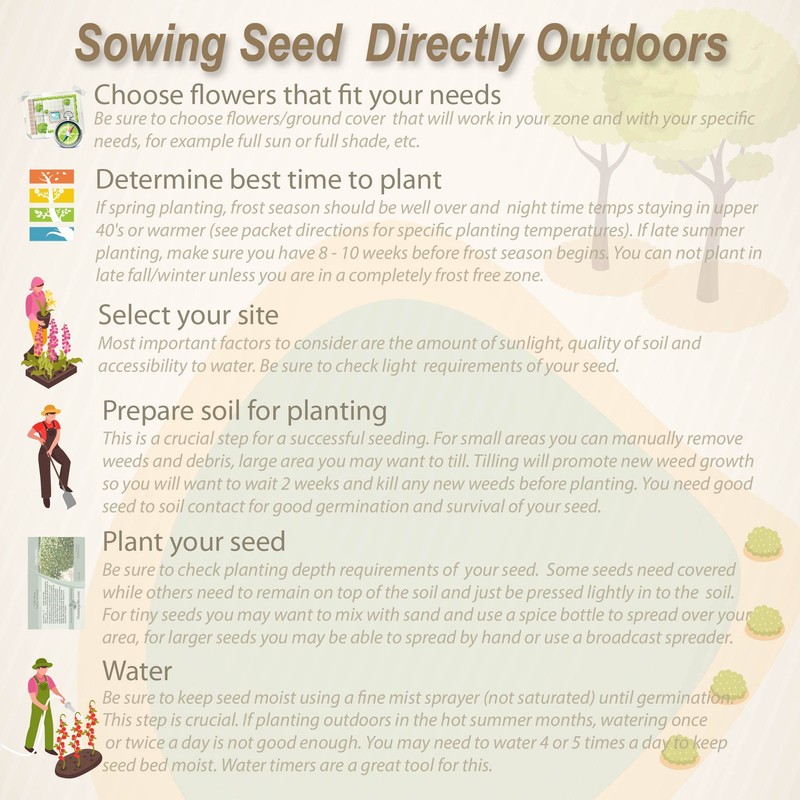 Sowing Seed Directly Outdoors

Choose flowers that fit your needs
Be sure to choose flowers/ground cover that will work in your zone and with your specific needs, for example full sun or full shade, etc.

Determine best time to plant
If spring planting, frost season should be well over and night time temps staying in upper 40's or warmer (see packet directions for specific planting temperatures). If late summer planting, make sure you have 8 - 10 weeks before frost season begins. You can not plant in late fall/winter unless you are in a completely frost free zone.

Select your site
Most important factors to consider are the amount of sunlight, quality of soil and accessibility to water. Be sure to check light requirements of your seed.

Prepare soil for planting
This is a crucial step for a successful seeding. For small areas you can manually remove weeds and debris, large area you may want to till. Tilling will promote new weed growth so you will want to wait 2 weeks and kill any new weeds before planting. You need good seed to soil contact for good germination and survival of your seed.

Plant your seed
Be sure to check planting depth requirements of your seed. Some seeds need covered while others need to remain on top of the soil and just be pressed lightly in to the soil. For tiny seeds you may want to mix with sand and use a spice bottle to spread over your area, for larger seeds you may be able to spread by hand or use a broadcast spreader.

Water
Be sure to keep seed moist using a fine mist sprayer (not saturated) until germination. This step is crucial. If planting outdoors in the hot summer months, watering once or twice a day is not good enough. You may need to water 4 or 5 times a day to keep seed bed moist. Water timers are a great tool for this.